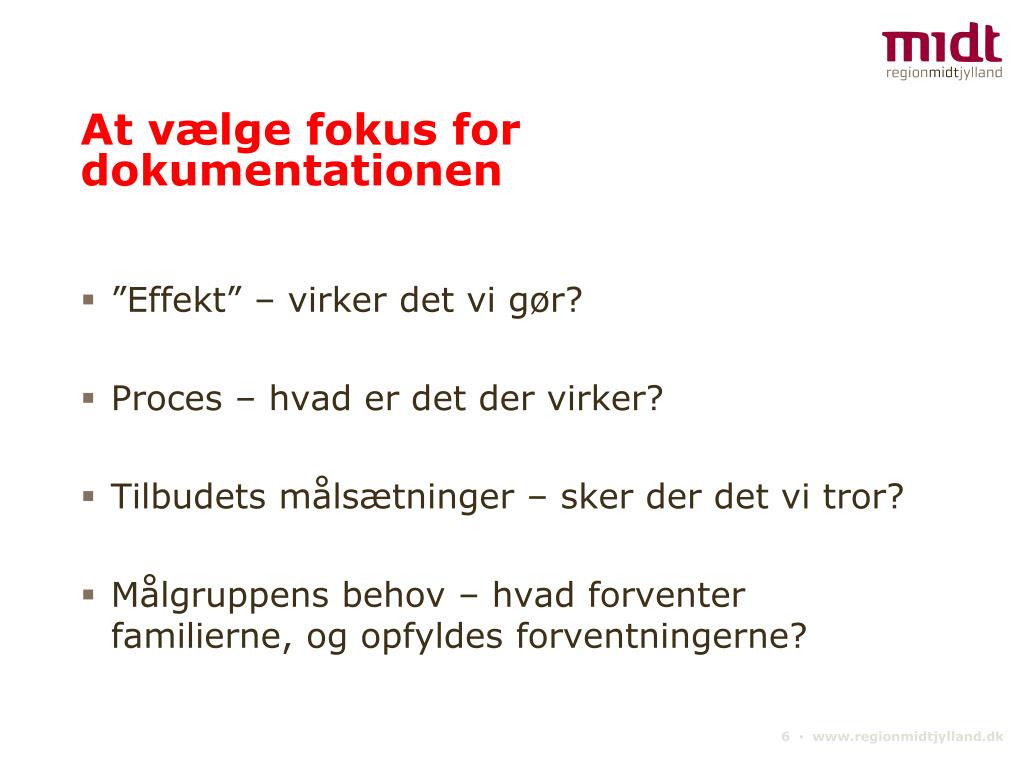 midt
regionmidtjylland

At vælge fokus for dokumentationen

▪ ”Effekt” – virker det vi gør?

▪ Proces – hvad er det der virker?

▪ Tilbudets målsætninger – sker der det vi tror?

▪ Målgruppens behov – hvad forventer familierne, og opfyldes forventningerne?

6 • www.regionmidtjylland.dk